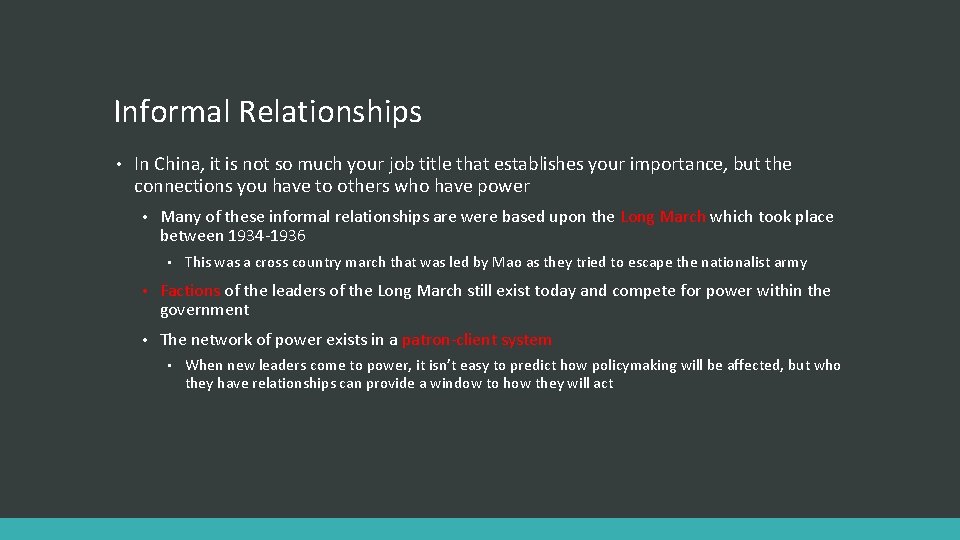 Informal Relationships

• In China, it is not so much your job title that establishes your importance, but the connections you have to others who have power

• Many of these informal relationships are were based upon the Long March which took place between 1934-1936

• This was a cross country march that was led by Mao as they tried to escape the nationalist army

• Factions of the leaders of the Long March still exist today and compete for power within the government

• The network of power exists in a patron-client system

• When new leaders come to power, it isn't easy to predict how policymaking will be affected, but who they have relationships can provide a window to how they will act